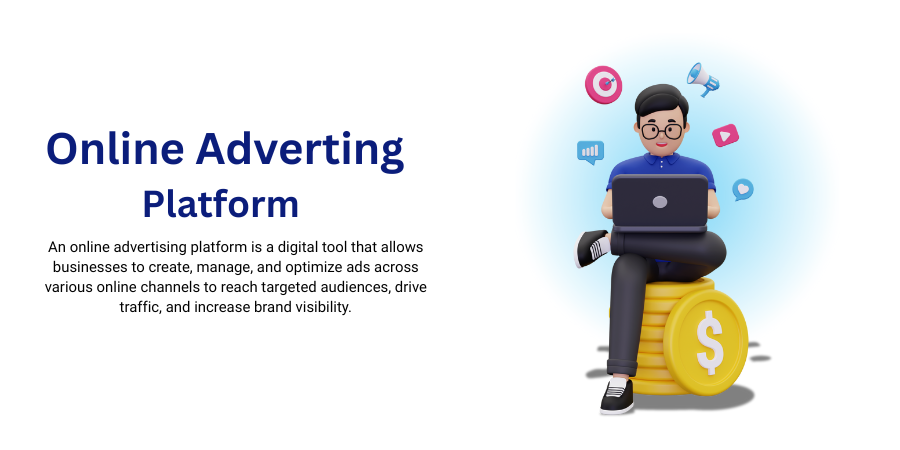 Online Adverting Platform

An online advertising platform is a digital tool that allows businesses to create, manage, and optimize ads across various online channels to reach targeted audiences, drive traffic, and increase brand visibility.

$